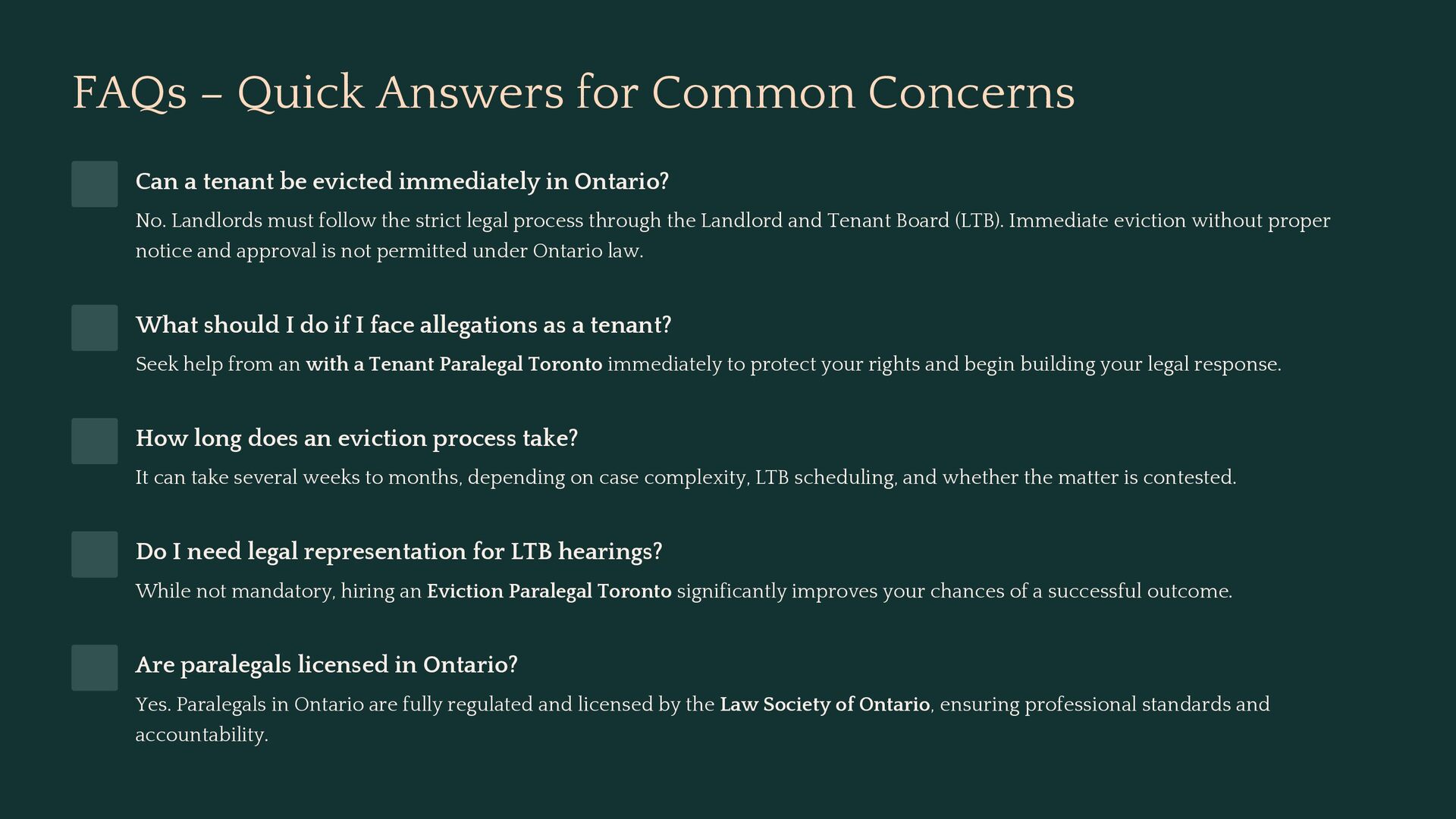 FAQs – Quick Answers for Common Concerns

Can a tenant be evicted immediately in Ontario?

No. Landlords must follow the strict legal process through the Landlord and Tenant Board (LTB). Immediate eviction without proper notice and approval is not permitted under Ontario law.

What should I do if I face allegations as a tenant?

Seek help from an with a Tenant Paralegal Toronto immediately to protect your rights and begin building your legal response.

How long does an eviction process take?

It can take several weeks to months, depending on case complexity, LTB scheduling, and whether the matter is contested.

Do I need legal representation for LTB hearings?

While not mandatory, hiring an Eviction Paralegal Toronto significantly improves your chances of a successful outcome.

Are paralegals licensed in Ontario?

Yes. Paralegals in Ontario are fully regulated and licensed by the Law Society of Ontario, ensuring professional standards and accountability.